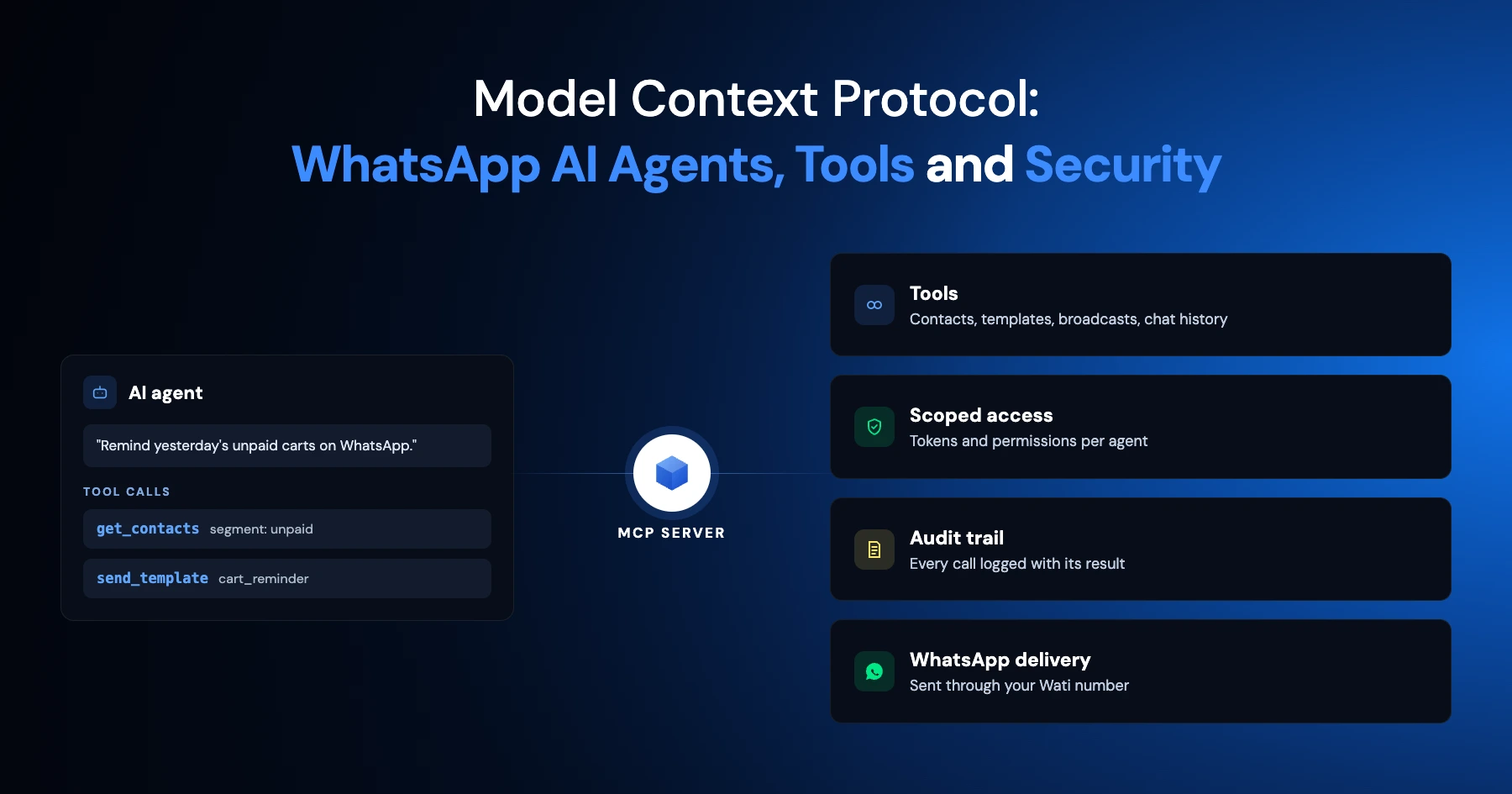 Model Context Protocol:
WhatsApp AI Agents, Tools and Security

AI agent

"Remind yesterday's unpaid carts on WhatsApp."

TOOL CALLS

get_contacts segment: unpaid

send_template cart_reminder

MCP SERVER

Tools
Contacts, templates, broadcasts, chat history

Scoped access
Tokens and permissions per agent

Audit trail
Every call logged with its result

WhatsApp delivery
Sent through your Wati number